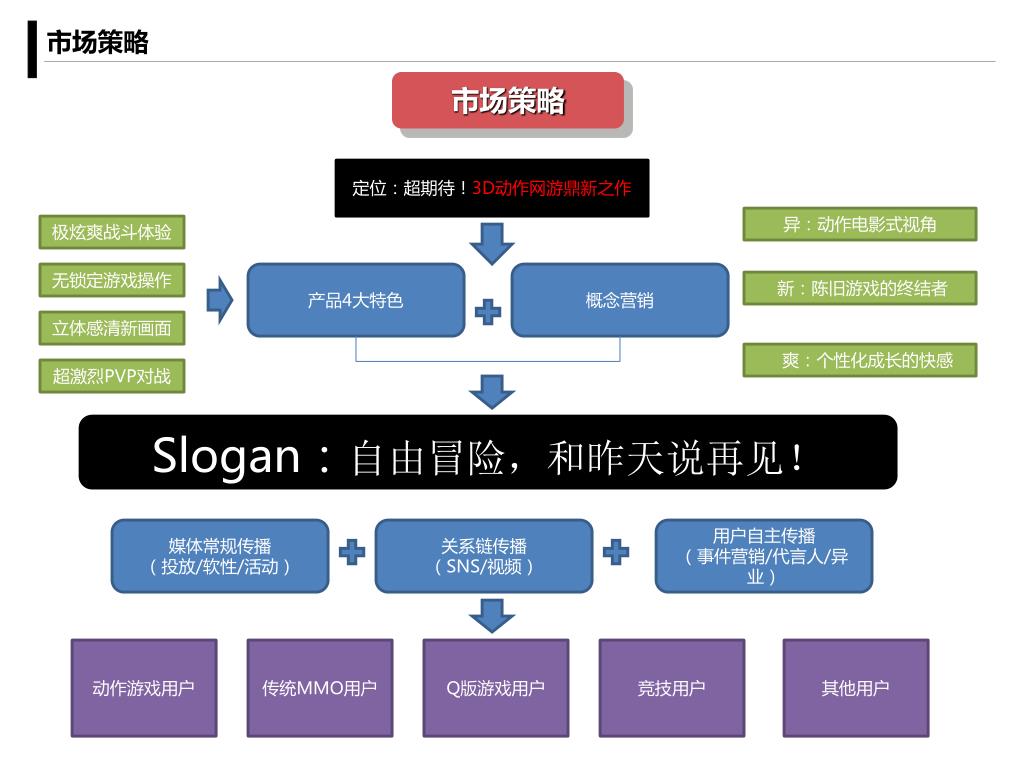 市场策略

市场策略

定位：超期待！3D动作网游鼎新之作

极炫爽战斗体验

无锁定游戏操作

立体感清新画面

超激烈PVP对战

产品4大特色

概念营销

异：动作电影式视角

新：陈旧游戏的终结者

爽：个性化成长的快感

Slogan：自由冒险，和昨天说再见！

媒体常规传播（投放/软性/活动）

关系链传播（SNS/视频）

用户自主传播（事件营销/代言人/异业）

动作游戏用户

传统MMO用户

Q版游戏用户

竞技用户

其他用户